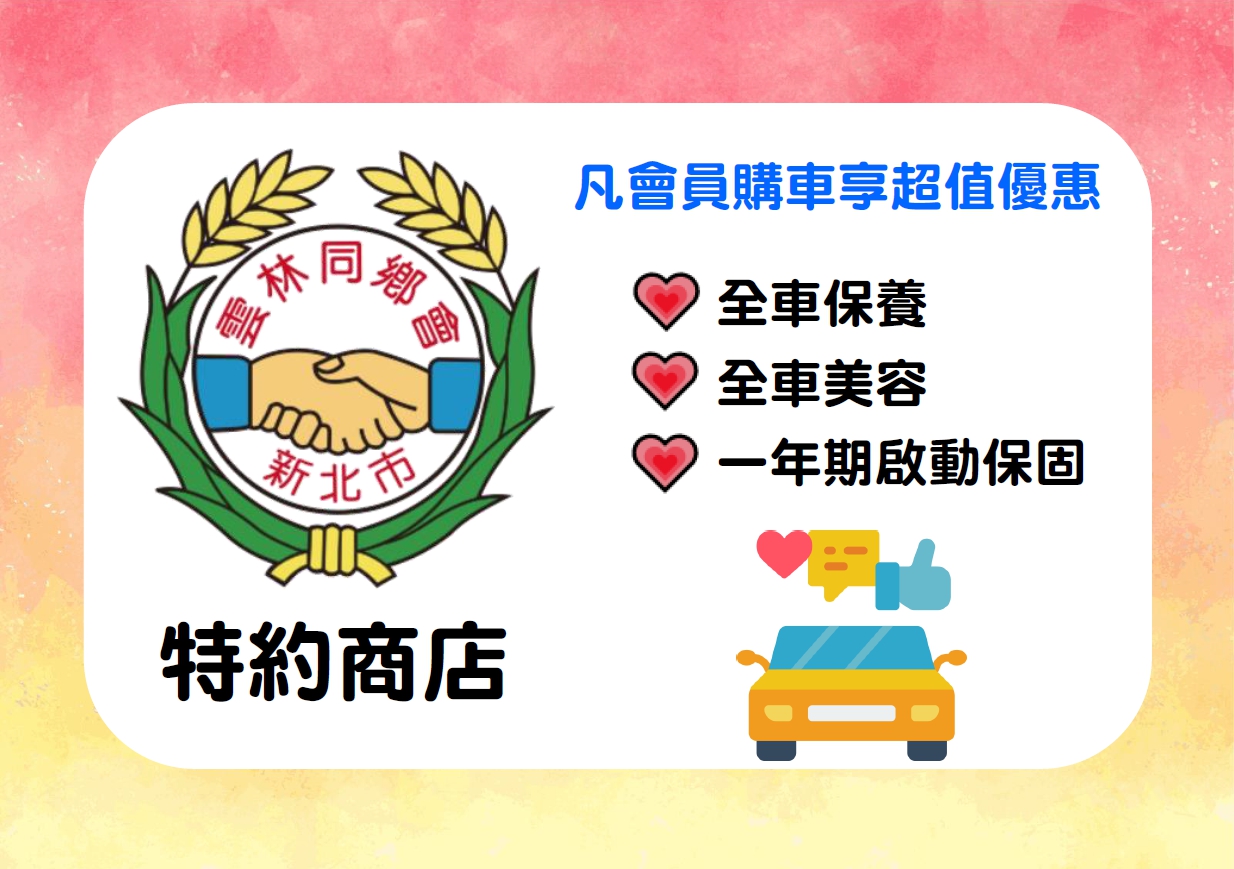 雲林同鄉會

新北市

特約商店

凡會員購車享超值優惠

全車保養

全車美容

一年期啟動保固